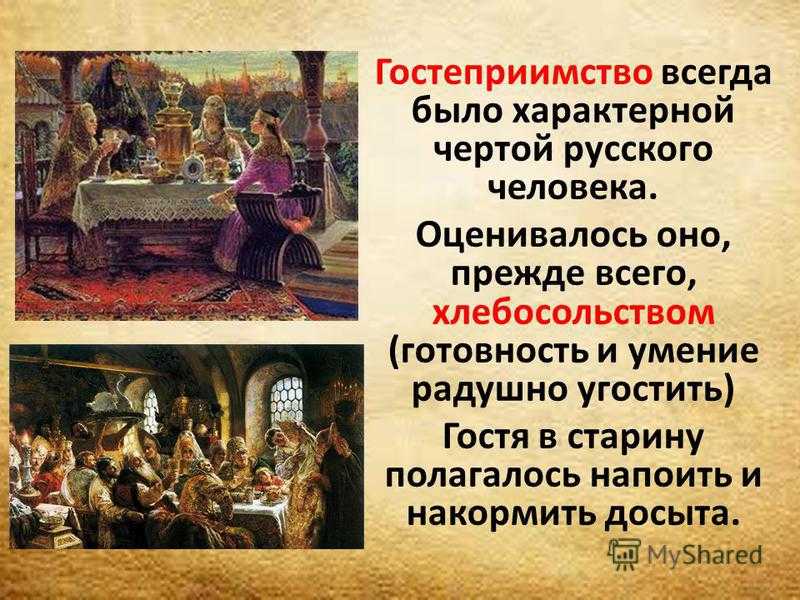 Гостеприимство всегда было характерной чертой русского человека.

Оценивалось оно, прежде всего, хлебосольством (готовность и умение радушно угостить)

Гостя в старину полагалось напоить и накормить досыта.

MyShared